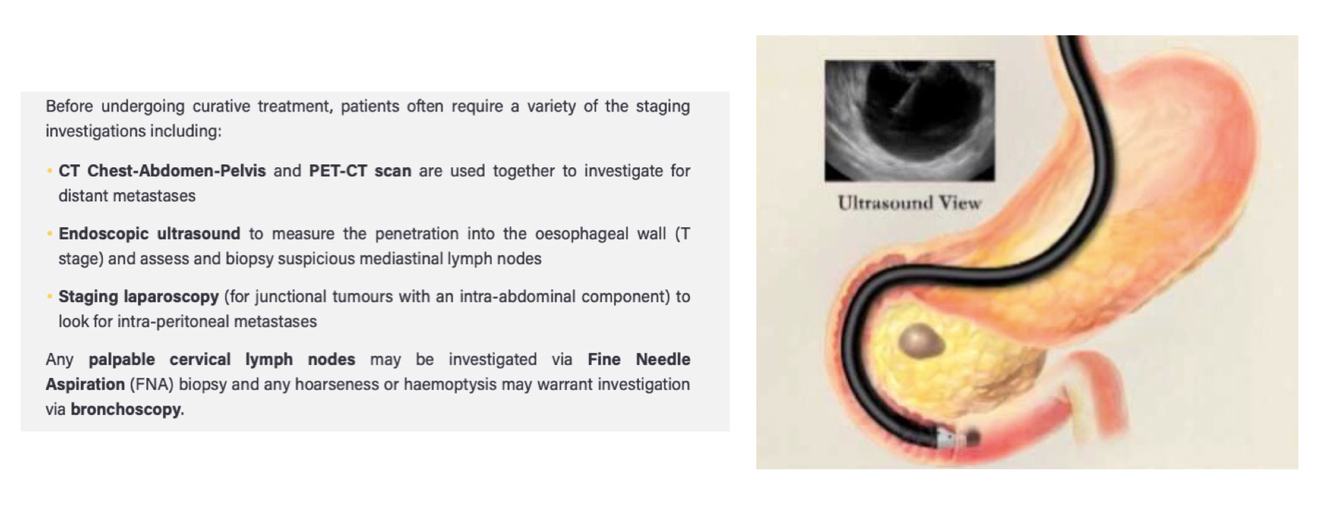 Before undergoing curative treatment, patients often require a variety of the staging investigations including:

• CT Chest-Abdomen-Pelvis and PET-CT scan are used together to investigate for distant metastases

• Endoscopic ultrasound to measure the penetration into the oesophageal wall (T stage) and assess and biopsy suspicious mediastinal lymph nodes

• Staging laparoscopy (for junctional tumours with an intra-abdominal component) to look for intra-peritoneal metastases

Any palpable cervical lymph nodes may be investigated via Fine Needle Aspiration (FNA) biopsy and any hoarseness or haemoptysis may warrant investigation via bronchoscopy.

Ultrasound View